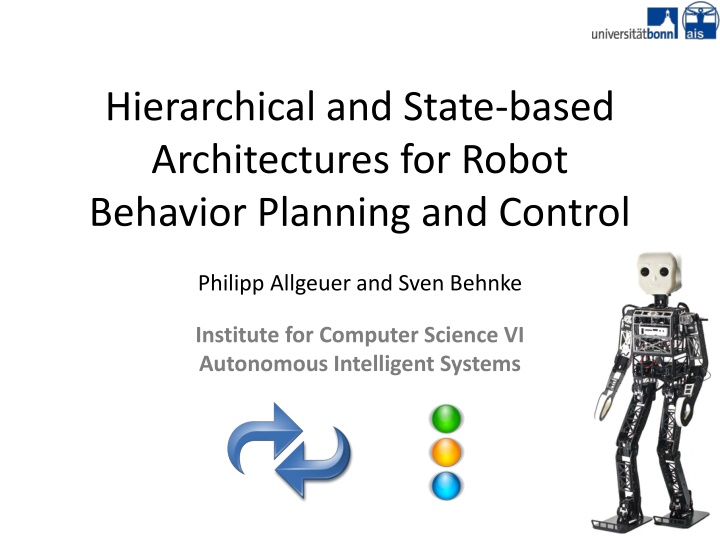 universitätbonn ais

Hierarchical and State-based Architectures for Robot Behavior Planning and Control

Philipp Allgeuer and Sven Behnke

Institute for Computer Science VI
Autonomous Intelligent Systems